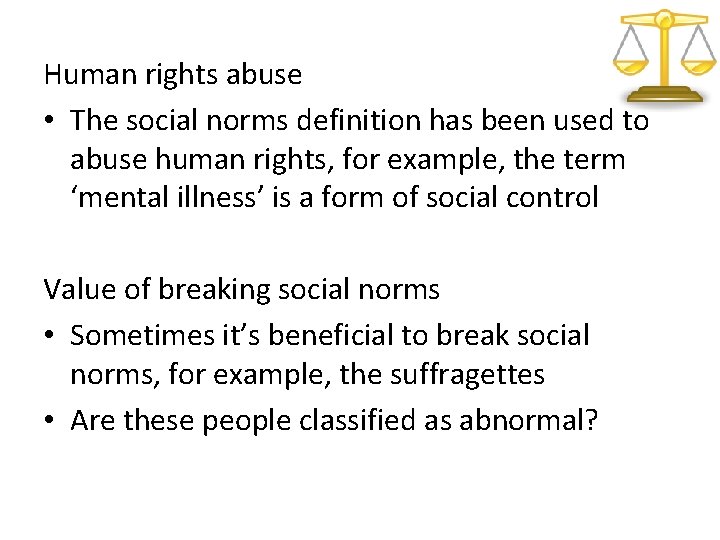 Human rights abuse

• The social norms definition has been used to abuse human rights, for example, the term ‘mental illness’ is a form of social control

Value of breaking social norms

• Sometimes it’s beneficial to break social norms, for example, the suffragettes

• Are these people classified as abnormal?